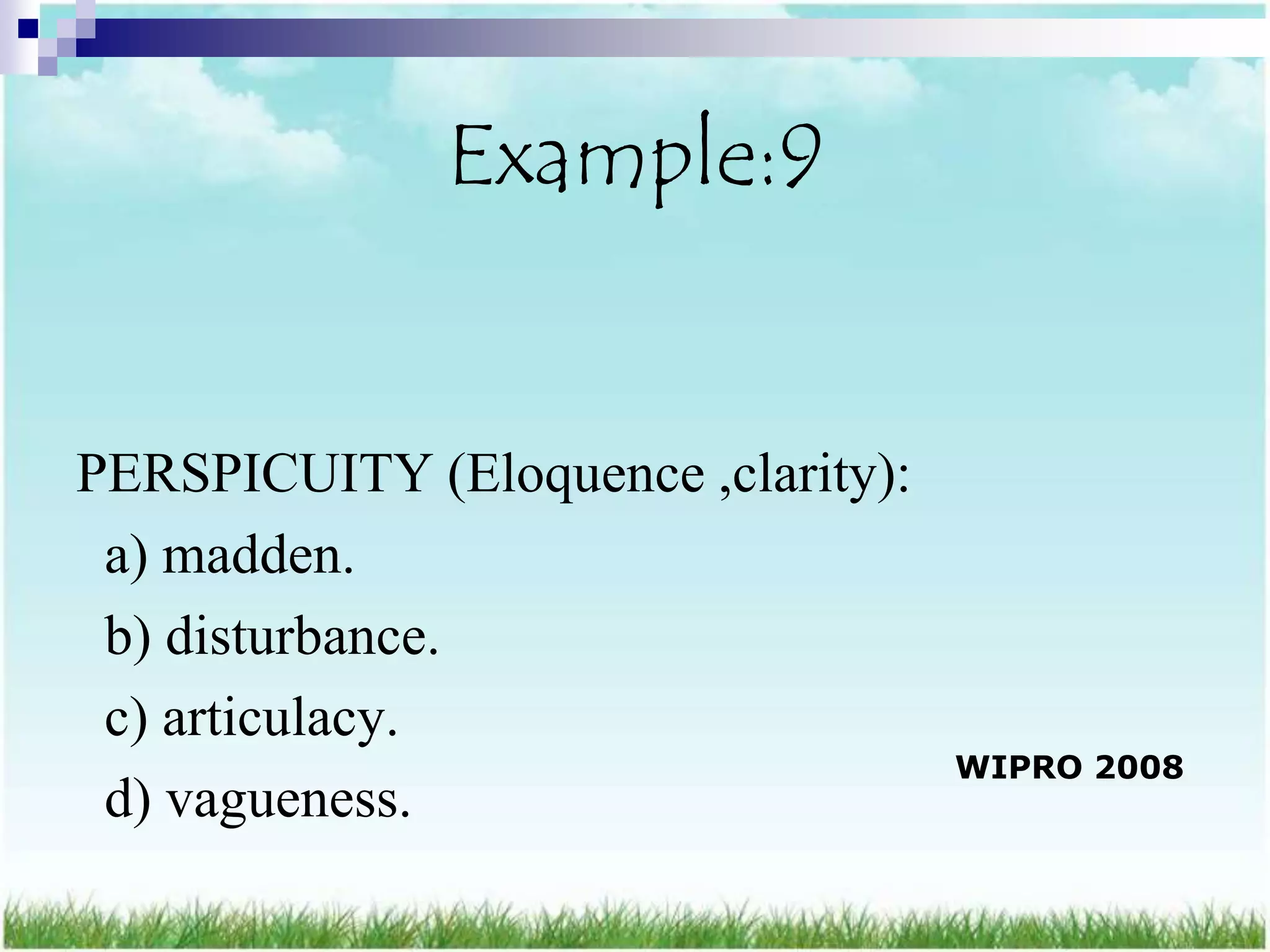 Example:9

PERSPICUITY (Eloquence ,clarity):

a) madden.

b) disturbance.

c) articulacy.

d) vagueness.

WIPRO 2008